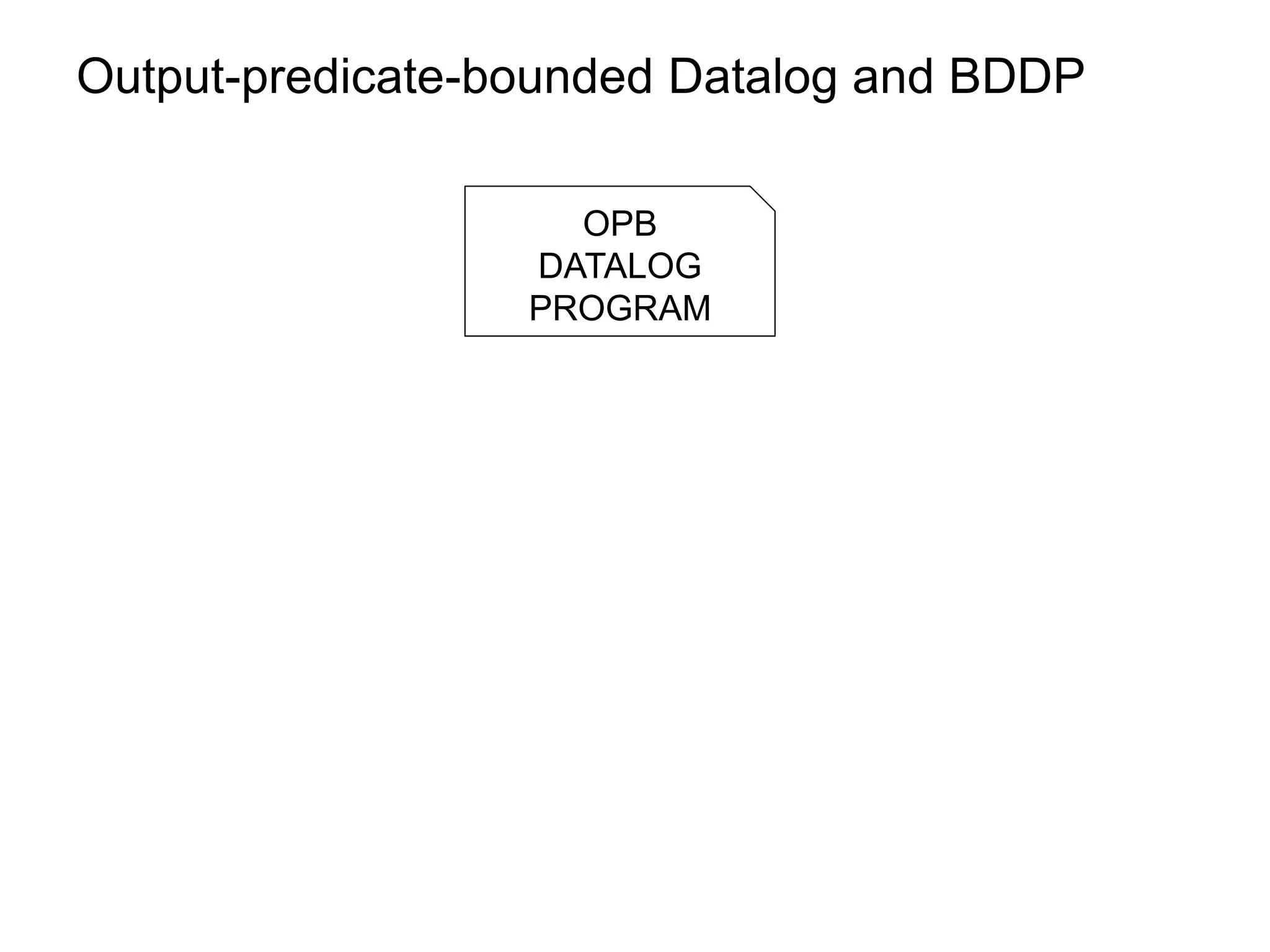 Output-predicate-bounded Datalog and BDDP

OPB
DATALOG
PROGRAM